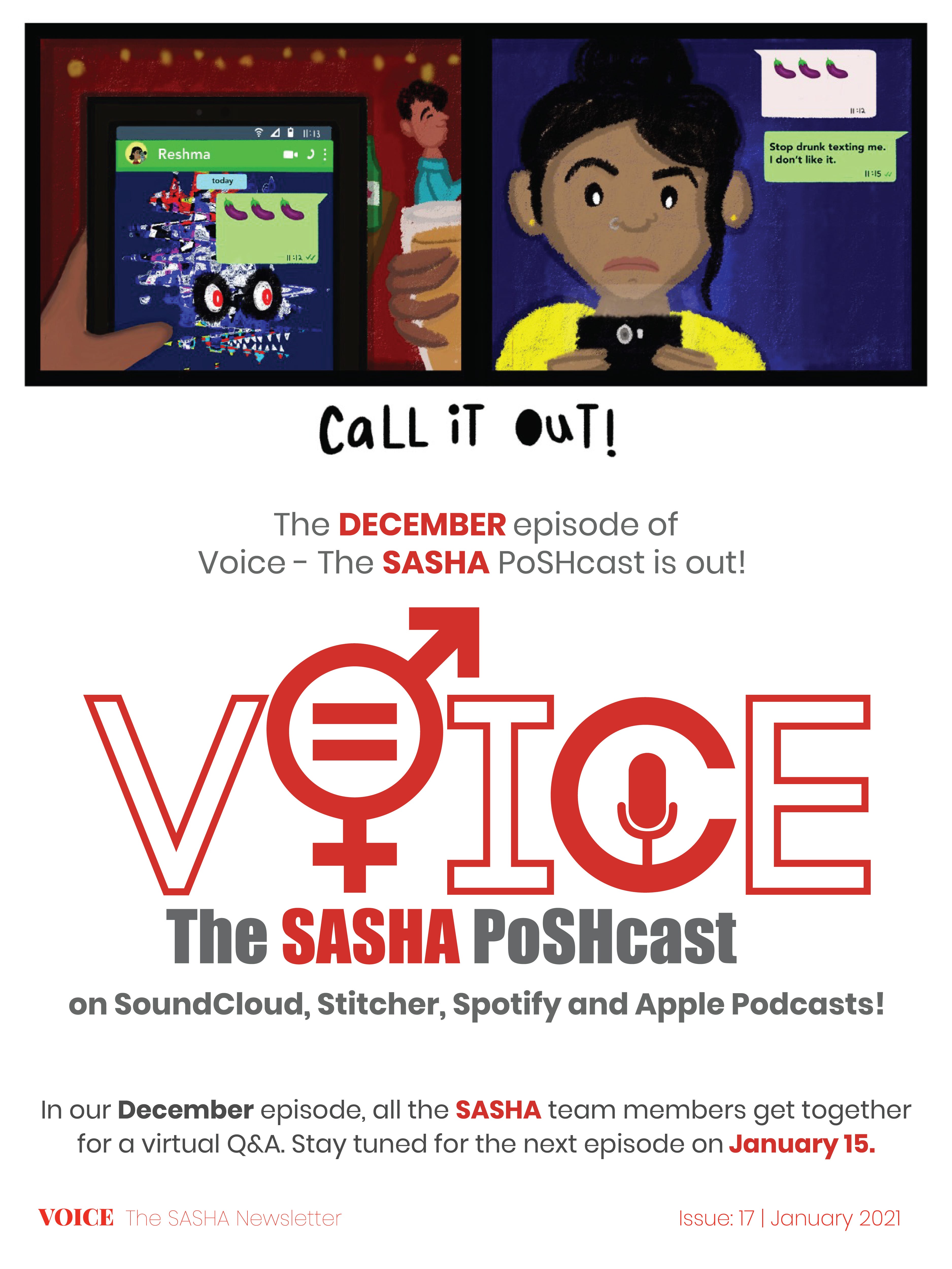 11:13

Reshma

today

🍆🍆🍆

11:12

🍆🍆🍆

11:12

Stop drunk texting me. I don't like it.

11:15

CaLL iT OuT!

The DECEMBER episode of Voice - The SASHA PoSHcast is out!

VOICE

The SASHA PoSHcast

on SoundCloud, Stitcher, Spotify and Apple Podcasts!

In our December episode, all the SASHA team members get together for a virtual Q&A. Stay tuned for the next episode on January 15.

VOICE The SASHA Newsletter

Issue: 17 | January 2021